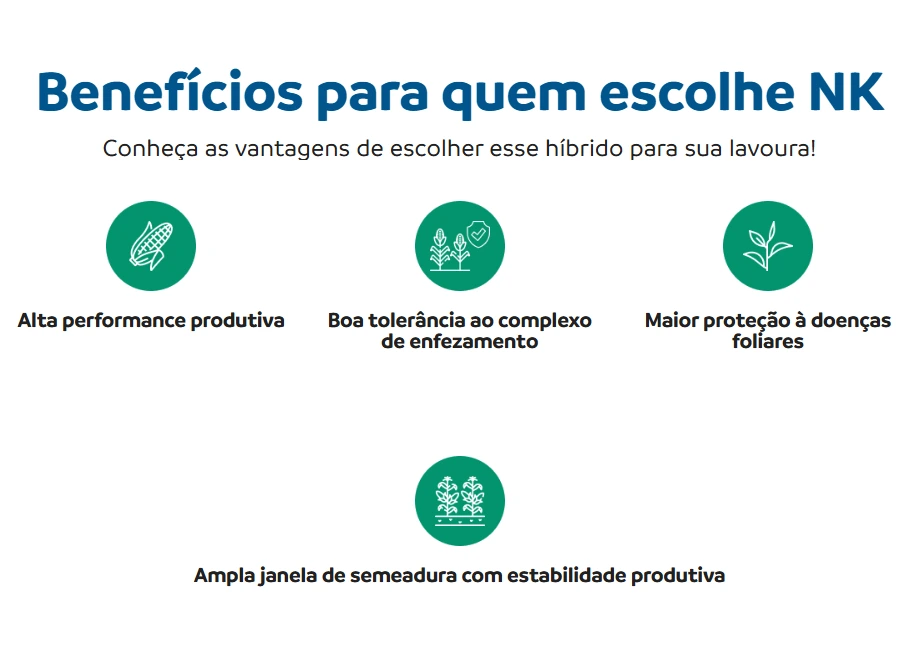 Benefícios para quem escolhe NK

Conheça as vantagens de escolher esse híbrido para sua lavoura!

Alta performance produtiva

Boa tolerância ao complexo de enfezamento

Maior proteção à doenças foliares

Ampla janela de semeadura com estabilidade produtiva